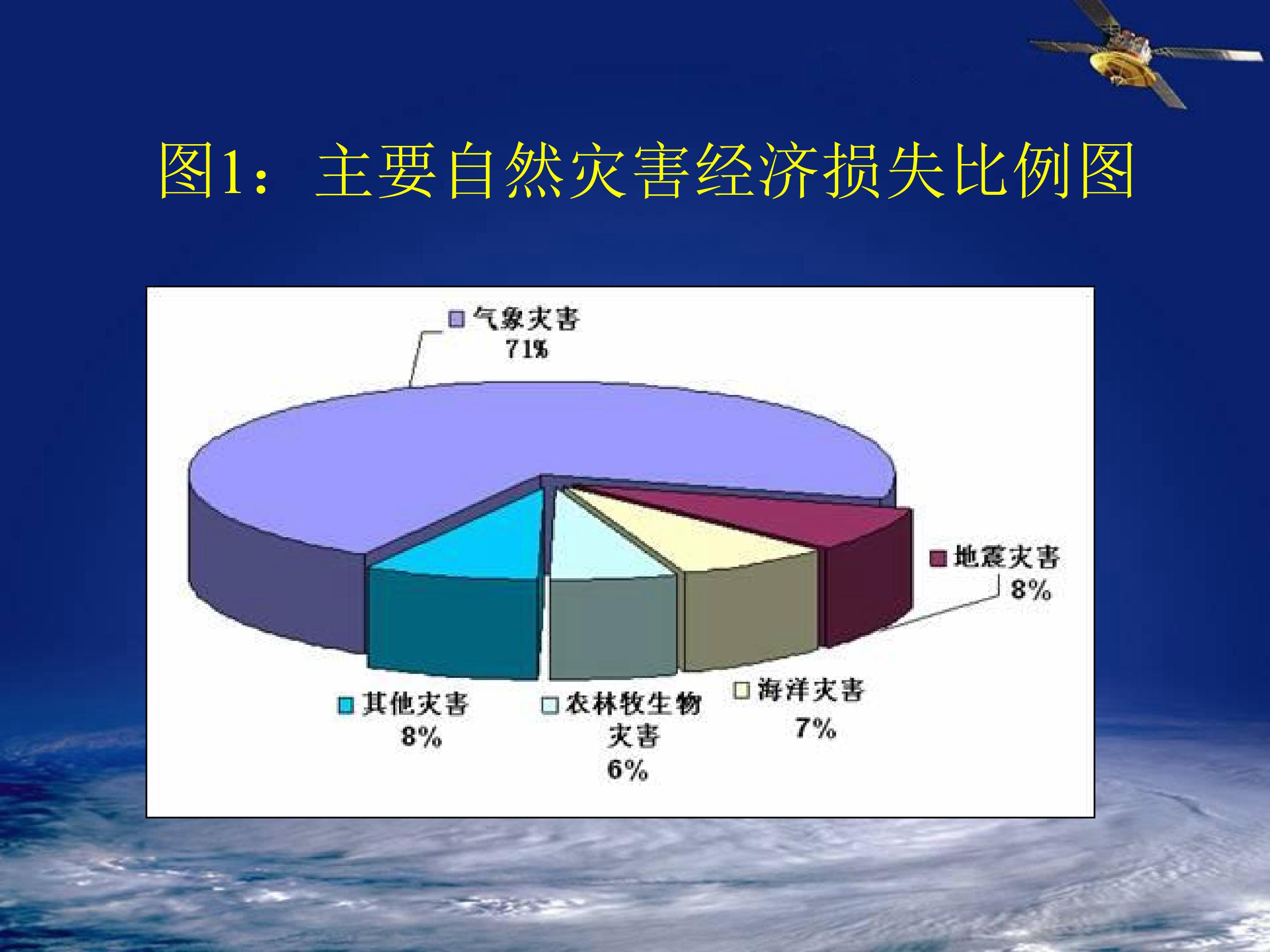 图1：主要自然灾害经济损失比例图

气象灾害 71%

地震灾害 8%

其他灾害 8%

农林牧生物灾害 6%

海洋灾害 7%